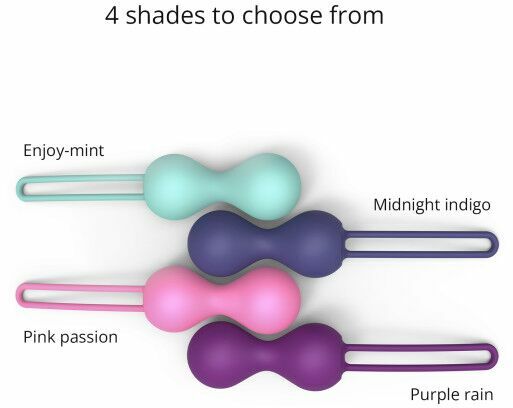 4 shades to choose from

Enjoy-mint

Midnight indigo

Pink passion

Purple rain